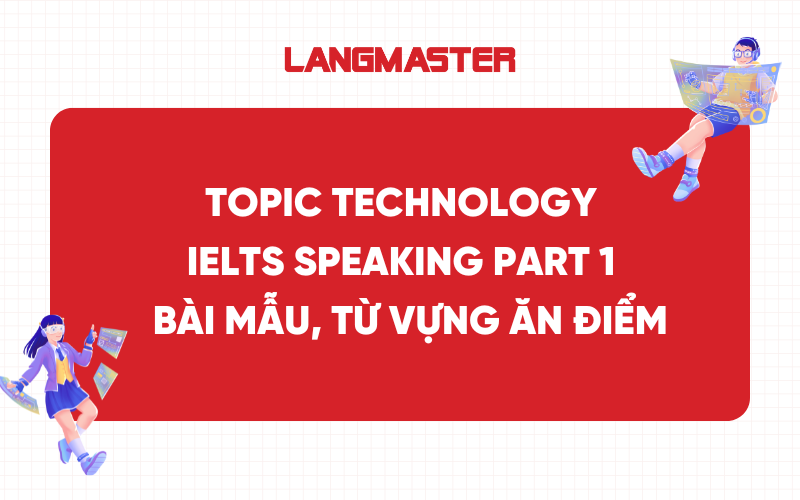 LANGMASTER

TOPIC TECHNOLOGY
IELTS SPEAKING PART 1
BÀI MẪU, TỪ VỰNG ĂN ĐIỂM